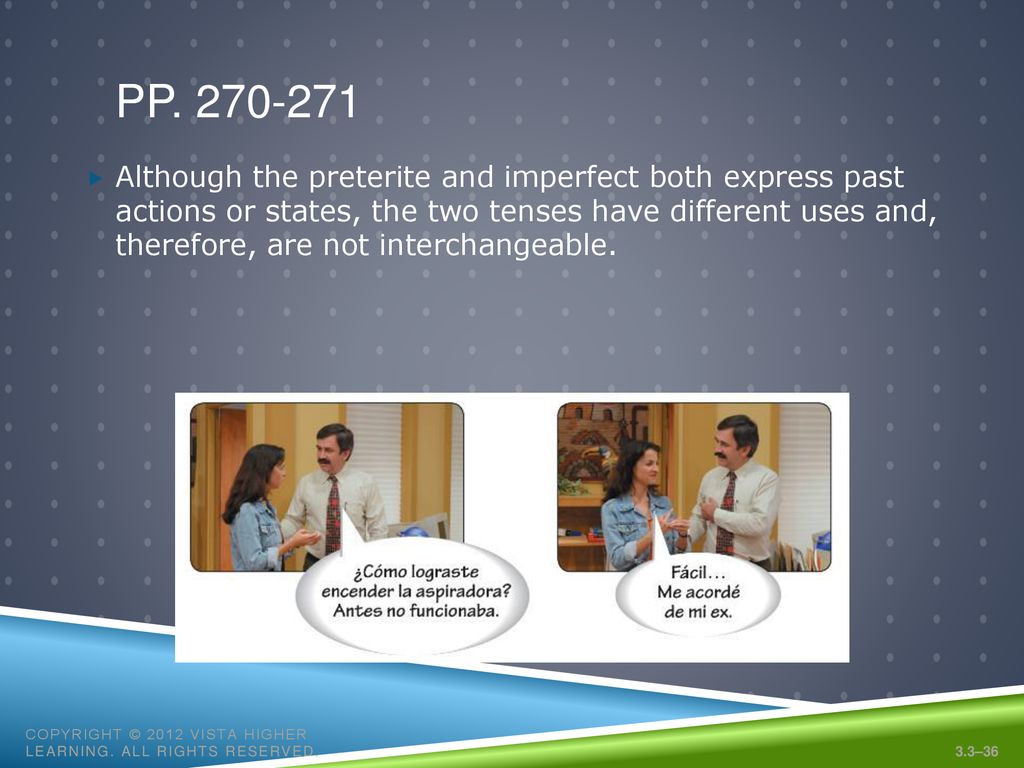 PP. 270-271

Although the preterite and imperfect both express past actions or states, the two tenses have different uses and, therefore, are not interchangeable.

¿Cómo lograste encender la aspiradora? Antes no funcionaba.

Fácil… Me acordé de mi ex.

COPYRIGHT © 2012 VISTA HIGHER LEARNING. ALL RIGHTS RESERVED.

3.3–36